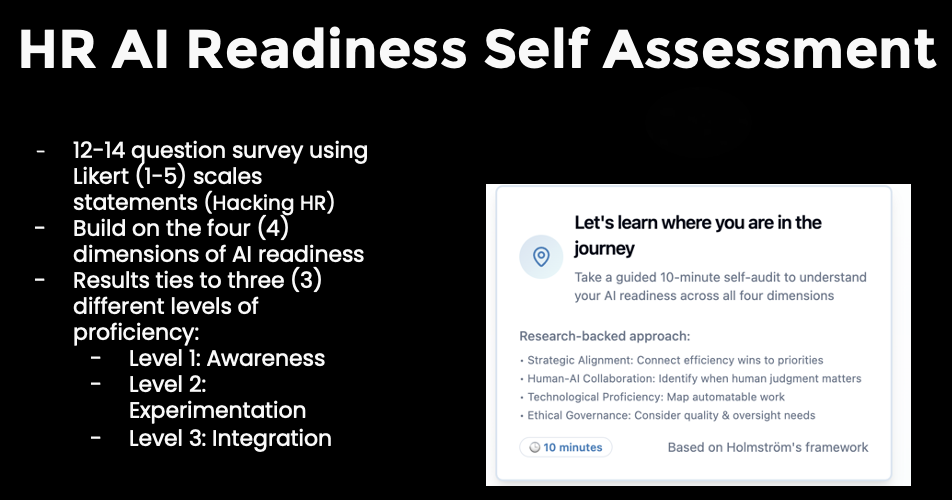 HR AI Readiness Self Assessment

- 12-14 question survey using Likert (1-5) scales statements (Hacking HR)
- Build on the four (4) dimensions of AI readiness
- Results ties to three (3) different levels of proficiency:
  - Level 1: Awareness
  - Level 2: Experimentation
  - Level 3: Integration

Let's learn where you are in the journey

Take a guided 10-minute self-audit to understand your AI readiness across all four dimensions

Research-backed approach:

• Strategic Alignment: Connect efficiency wins to priorities
• Human-AI Collaboration: Identify when human judgment matters
• Technological Proficiency: Map automatable work
• Ethical Governance: Consider quality & oversight needs

10 minutes

Based on Holmström's framework